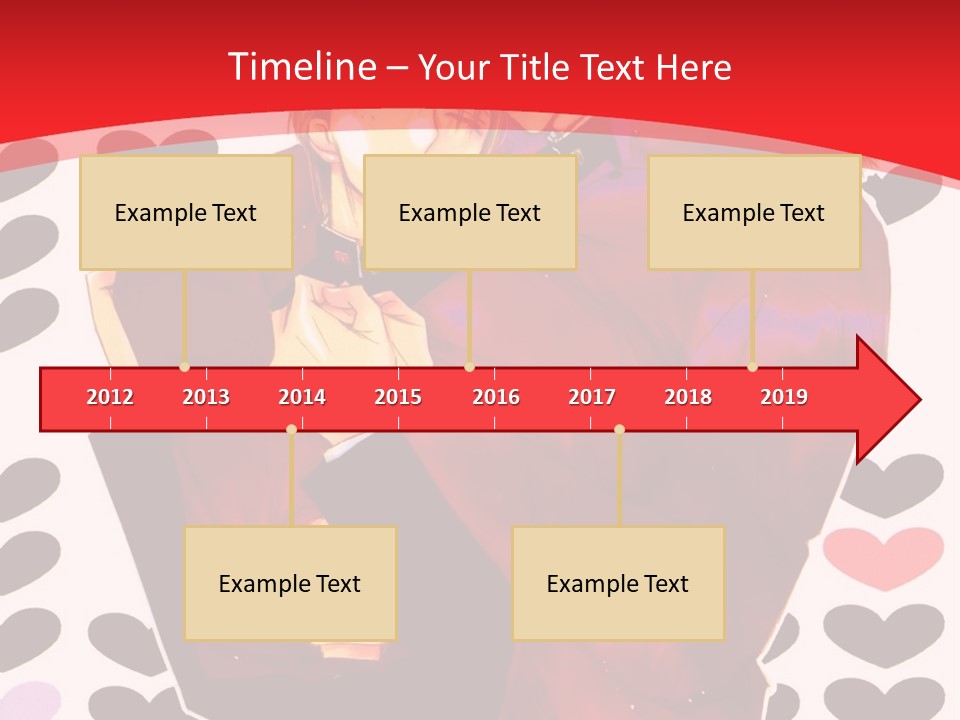 Timeline – Your Title Text Here

Example Text

Example Text

Example Text

2012 2013 2014 2015 2016 2017 2018 2019

Example Text

Example Text